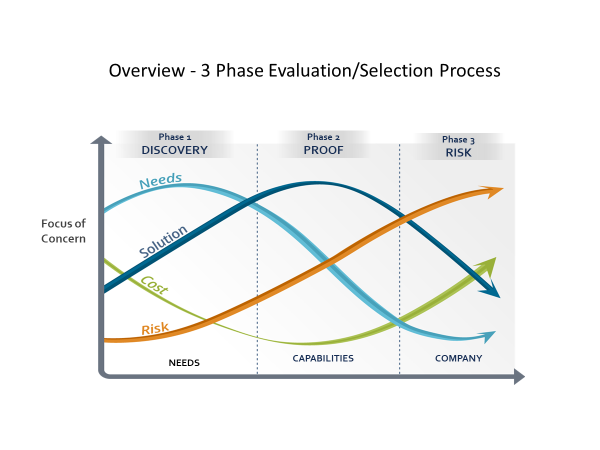 Overview - 3 Phase Evaluation/Selection Process

Phase 1
DISCOVERY

Phase 2
PROOF

Phase 3
RISK

Focus of Concern

Needs

Solution

Cost

Risk

NEEDS

CAPABILITIES

COMPANY